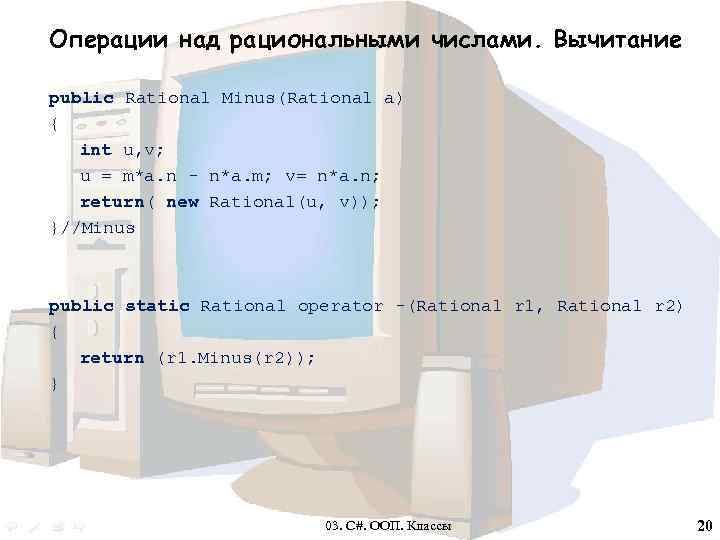 Операции над рациональными числами. Вычитание

public Rational Minus(Rational a)
{
int u,v;
u = m*a.n - n*a.m; v= n*a.n;
return( new Rational(u, v));
}//Minus

public static Rational operator -(Rational r1, Rational r2)
{
return (r1.Minus(r2));
}

03. C#. ООП. Классы

20